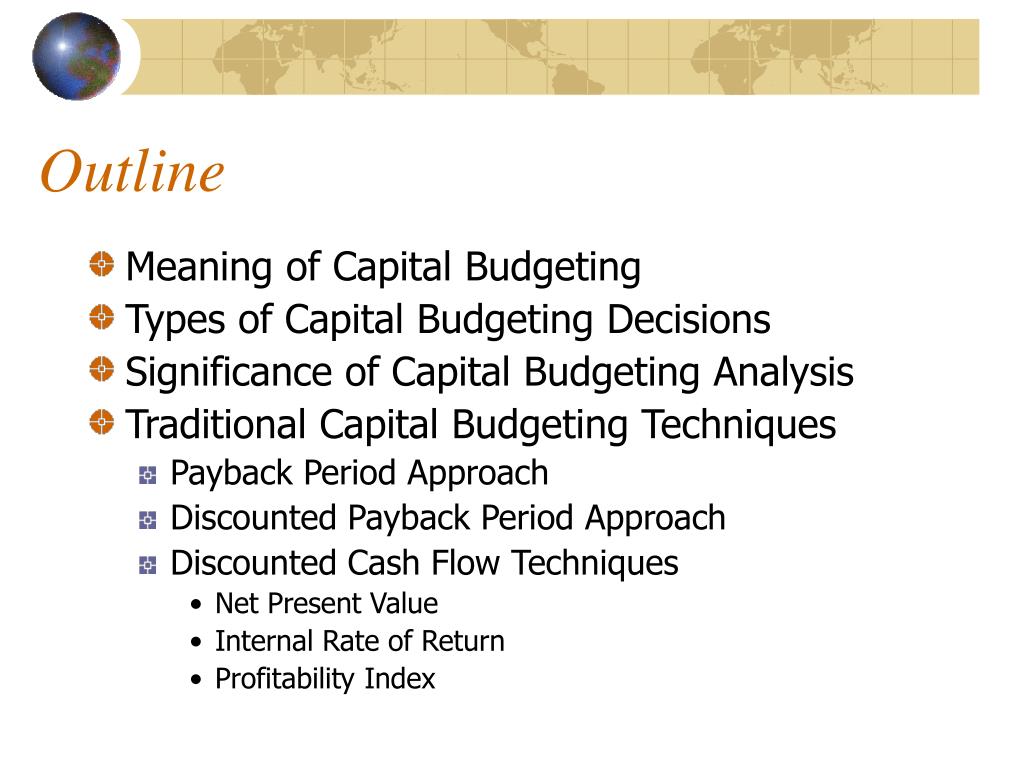 Outline

Meaning of Capital Budgeting
Types of Capital Budgeting Decisions
Significance of Capital Budgeting Analysis
Traditional Capital Budgeting Techniques
Payback Period Approach
Discounted Payback Period Approach
Discounted Cash Flow Techniques
• Net Present Value
• Internal Rate of Return
• Profitability Index